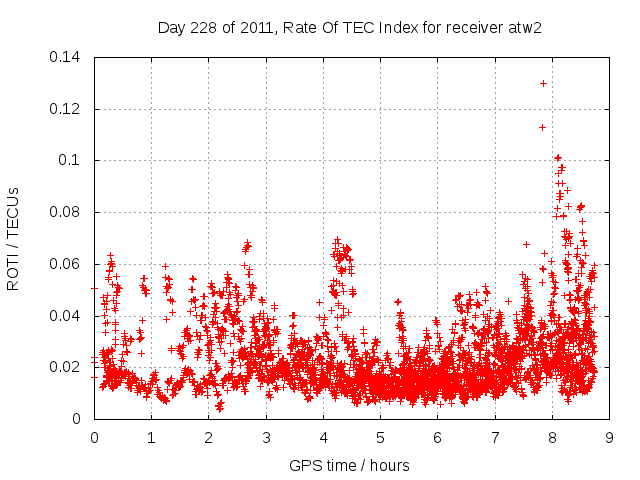 Day 228 of 2011, Rate Of TEC Index for receiver atw2

ROTI / TECUs

0.14
0.12
0.1
0.08
0.06
0.04
0.02
0

0 1 2 3 4 5 6 7 8 9

GPS time / hours